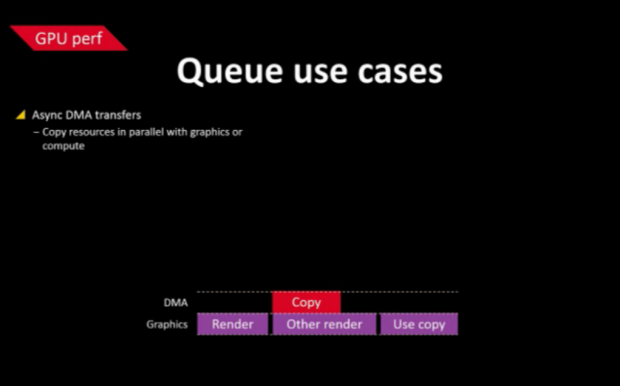 GPU perf

Queue use cases

Async DMA transfers
– Copy resources in parallel with graphics or compute

DMA
Copy
Graphics
Render
Other render
Use copy